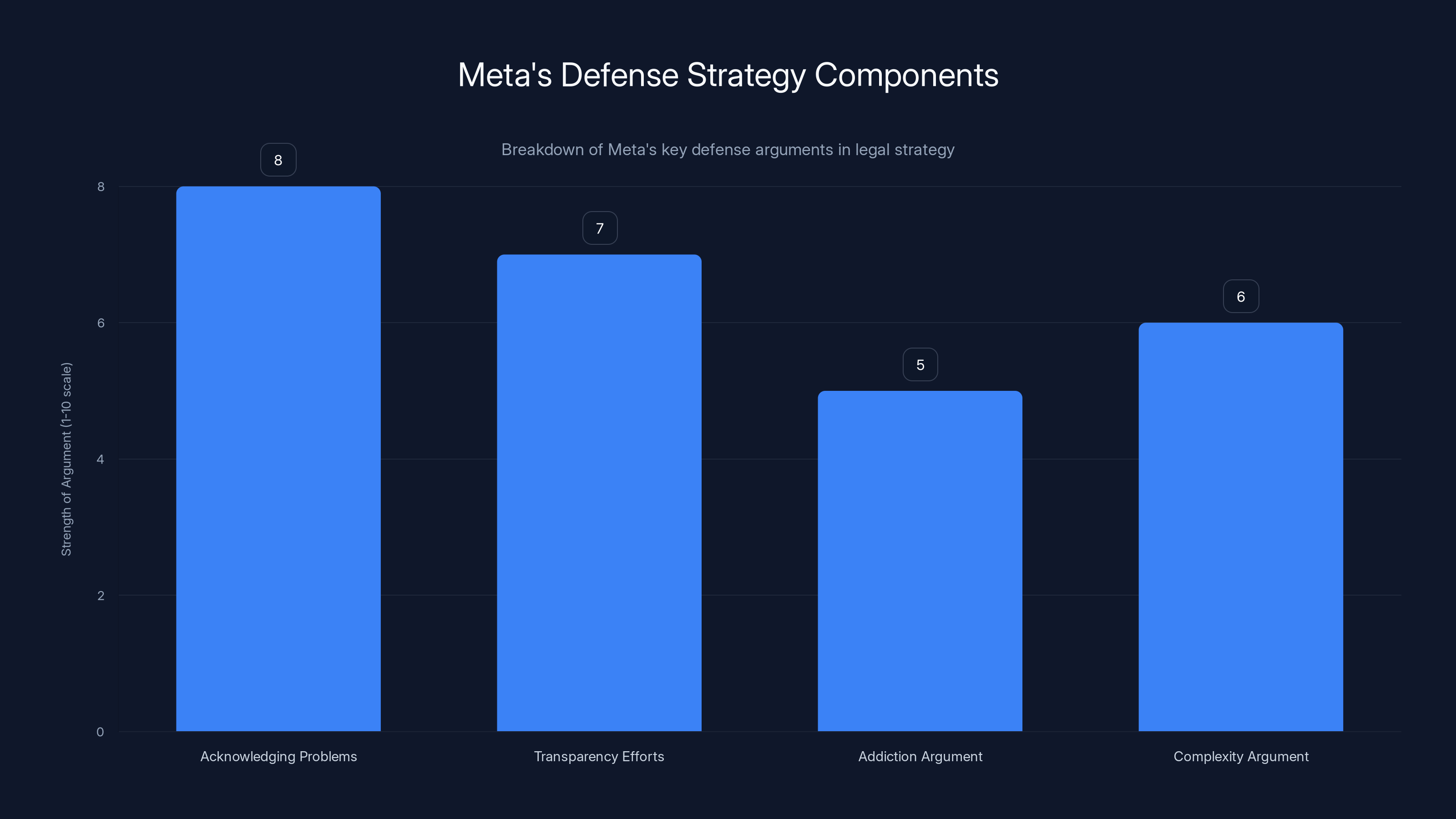 Meta's Defense Strategy Components

Breakdown of Meta's key defense arguments in legal strategy

Strength of Argument (1-10 scale)

8
6
4
2
0

8
7
5
6

Acknowledging Problems
Transparency Efforts
Addiction Argument
Complexity Argument